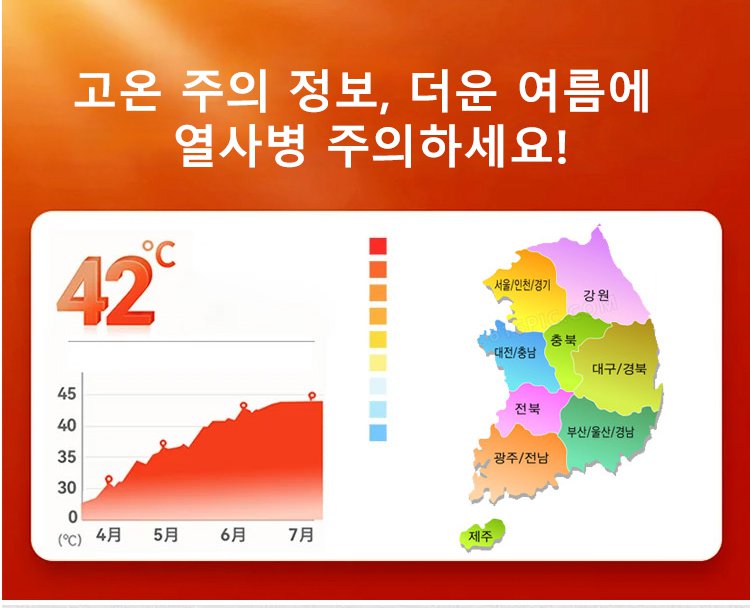 고온 주의 정보, 더운 여름에 열사병 주의하세요!

42℃

45
40
35
30
0
(℃)
4月
5月
6月
7月

서울/인천/경기
강원
충북
대전/충남
대구/경북
전북
부산/울산/경남
광주/전남
제주